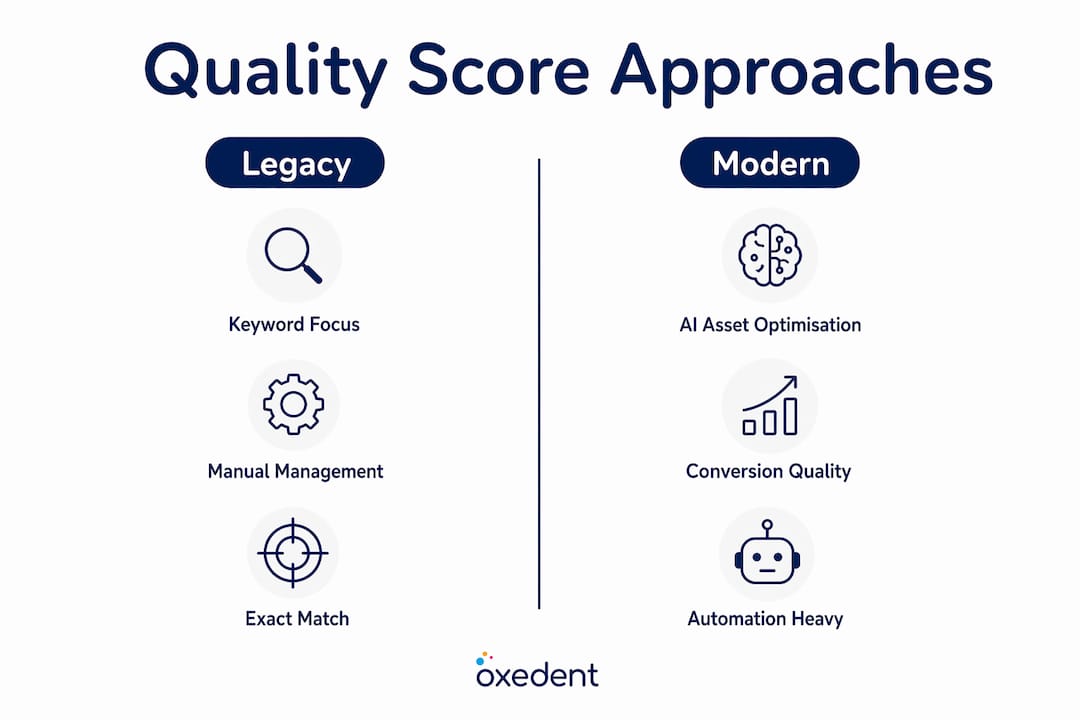 Quality Score Approaches

Legacy

Keyword Focus

Manual Management

Exact Match

Modern

AI Asset Optimisation

Conversion Quality

Automation Heavy

oxedent